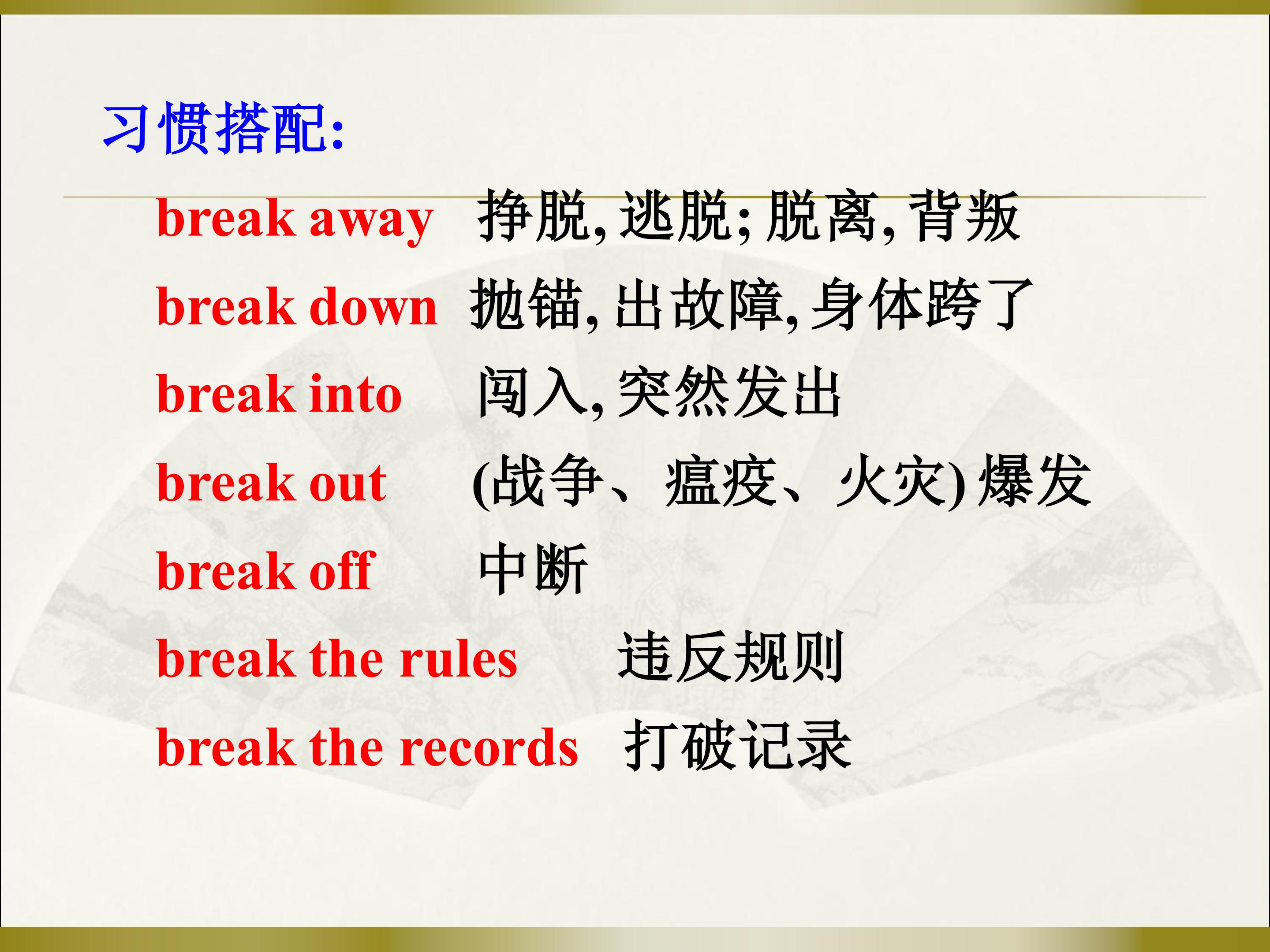 习惯搭配:

break away 挣脱, 逃脱; 脱离, 背叛

break down 抛锚, 出故障, 身体跨了

break into 闯入, 突然发出

break out (战争、瘟疫、火灾) 爆发

break off 中断

break the rules 违反规则

break the records 打破记录